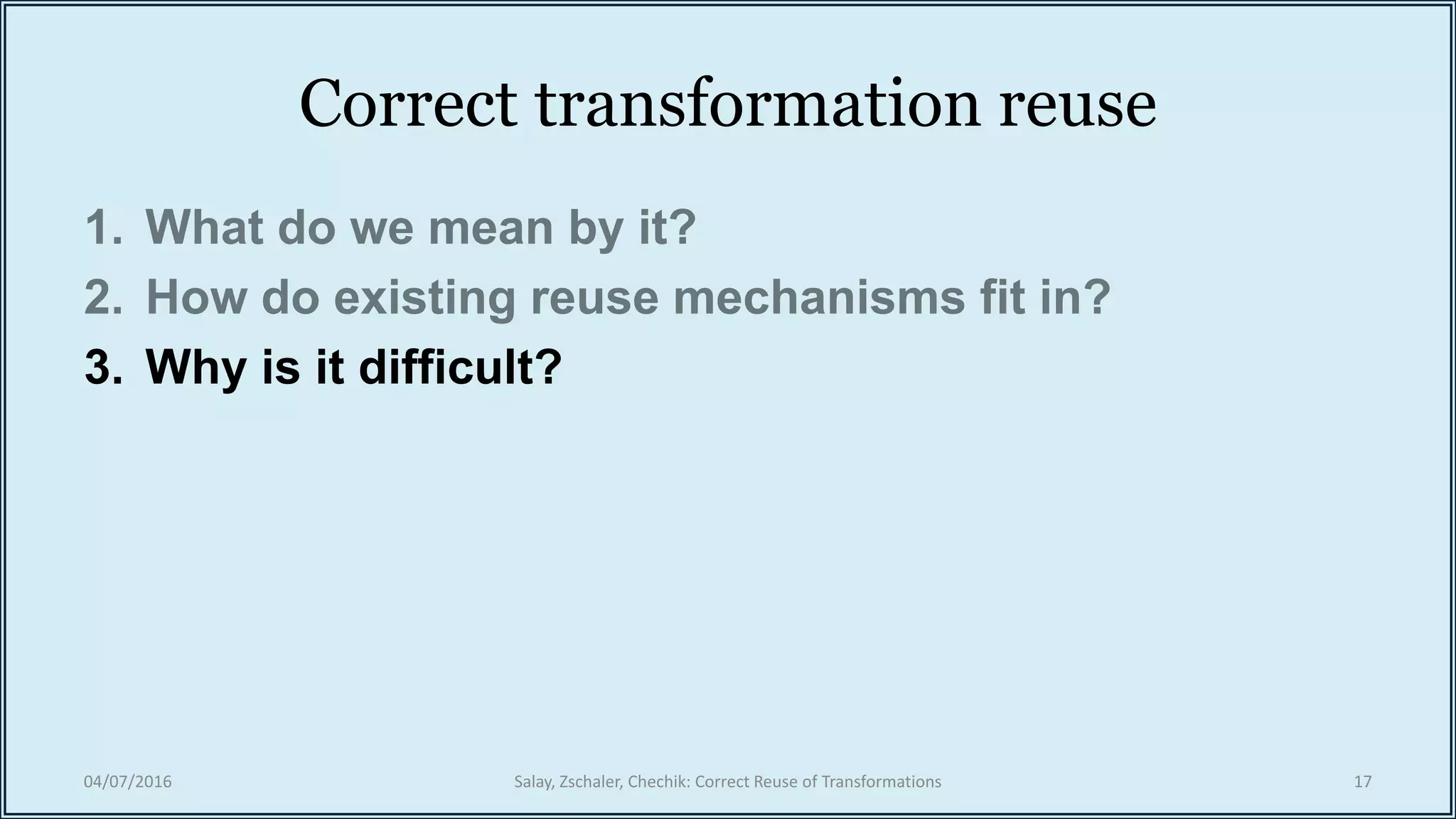 Correct transformation reuse

1. What do we mean by it?
2. How do existing reuse mechanisms fit in?
3. Why is it difficult?

04/07/2016

Salay, Zschaler, Chechik: Correct Reuse of Transformations

17